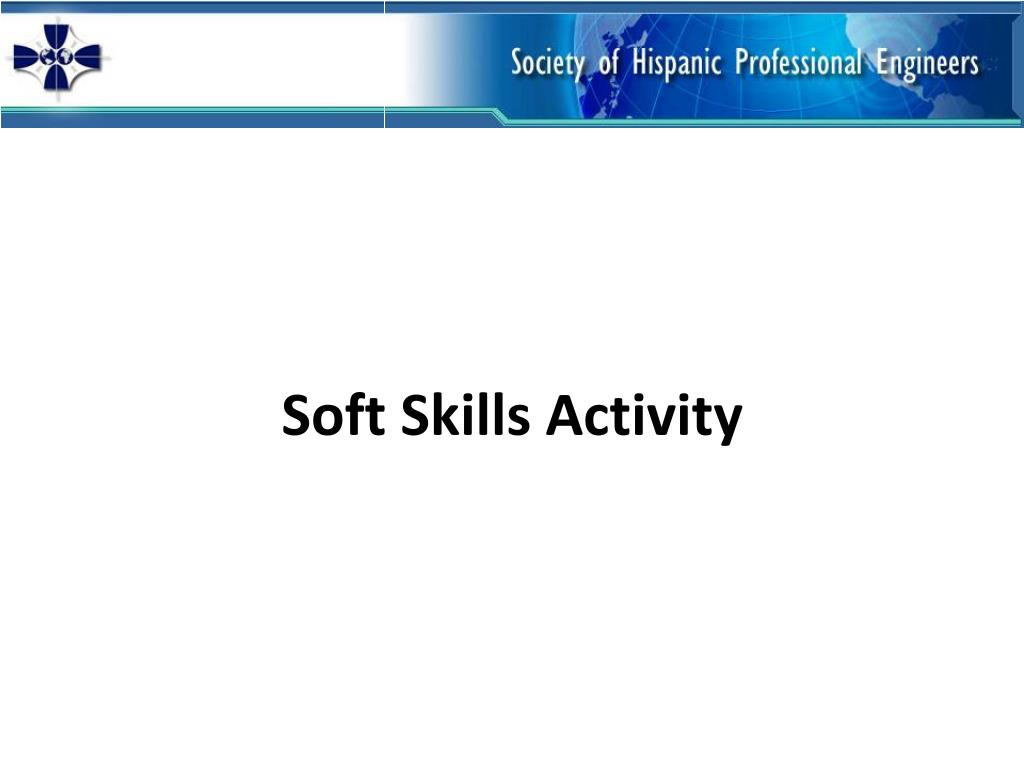 Society of Hispanic Professional Engineers

Soft Skills Activity